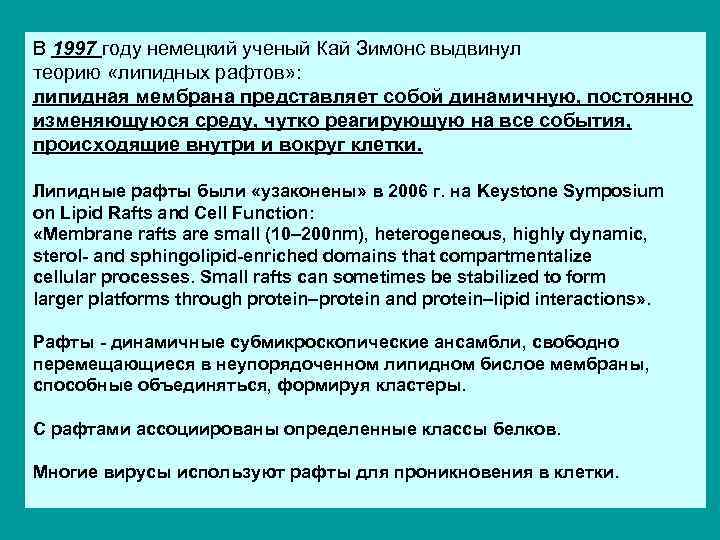 В 1997 году немецкий ученый Кай Зимонс выдвинул теорию «липидных рафтов»:
липидная мембрана представляет собой динамичную, постоянно изменяющуюся среду, чутко реагирующую на все события, происходящие внутри и вокруг клетки.

Липидные рафты были «узаконены» в 2006 г. на Keystone Symposium on Lipid Rafts and Cell Function:
«Membrane rafts are small (10–200nm), heterogeneous, highly dynamic, sterol- and sphingolipid-enriched domains that compartmentalize cellular processes. Small rafts can sometimes be stabilized to form larger platforms through protein–protein and protein–lipid interactions».

Рафты - динамичные субмикроскопические ансамбли, свободно перемещающиеся в неупорядоченном липидном бислое мембраны, способные объединяться, формируя кластеры.

С рафтами ассоциированы определенные классы белков.

Многие вирусы используют рафты для проникновения в клетки.